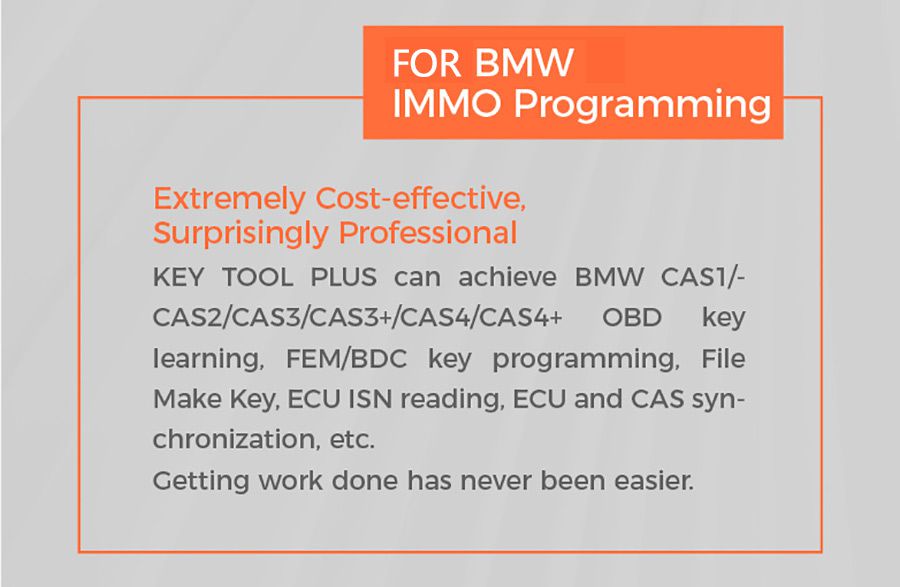 FOR BMW
IMMO Programming

Extremely Cost-effective,
Surprisingly Professional

KEY TOOL PLUS can achieve BMW CAS1/-CAS2/CAS3/CAS3+/CAS4/CAS4+ OBD key learning, FEM/BDC key programming, File Make Key, ECU ISN reading, ECU and CAS synchronization, etc.
Getting work done has never been easier.